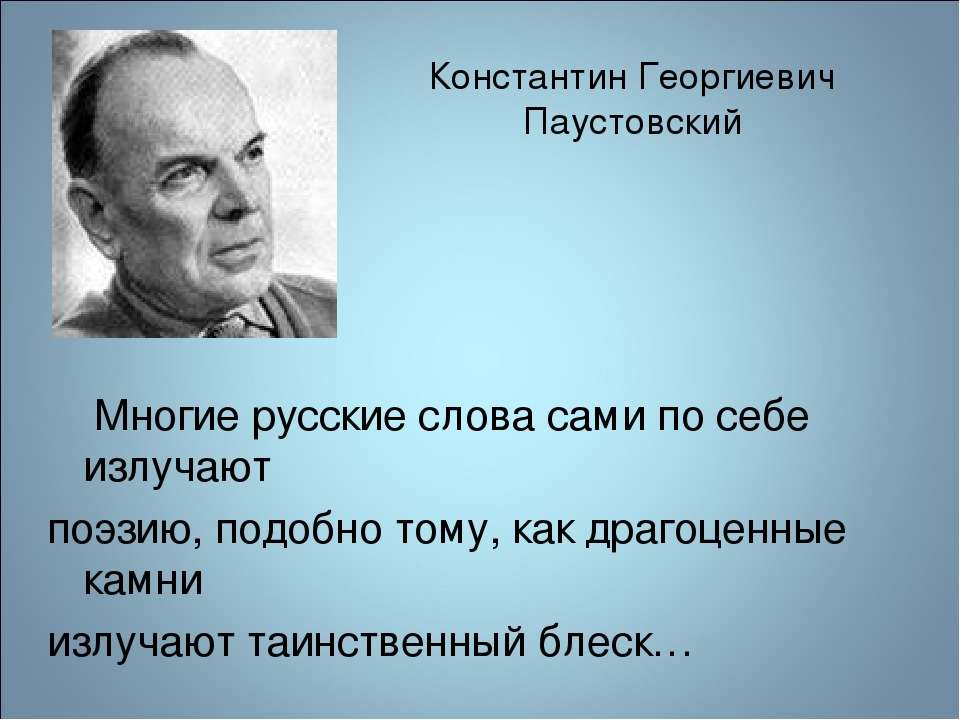 Константин Георгиевич Паустовский

Многие русские слова сами по себе излучают
поэзию, подобно тому, как драгоценные камни
излучают таинственный блеск…